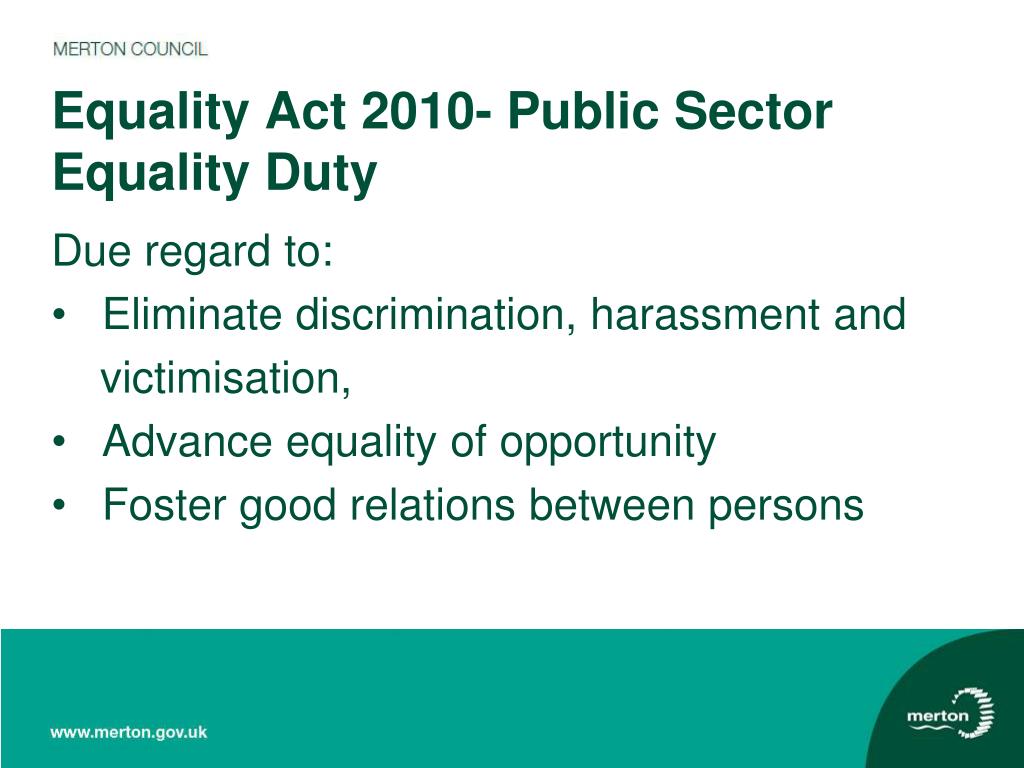 MERTON COUNCIL

Equality Act 2010- Public Sector Equality Duty

Due regard to:

• Eliminate discrimination, harassment and victimisation,
• Advance equality of opportunity
• Foster good relations between persons

www.merton.gov.uk

merton